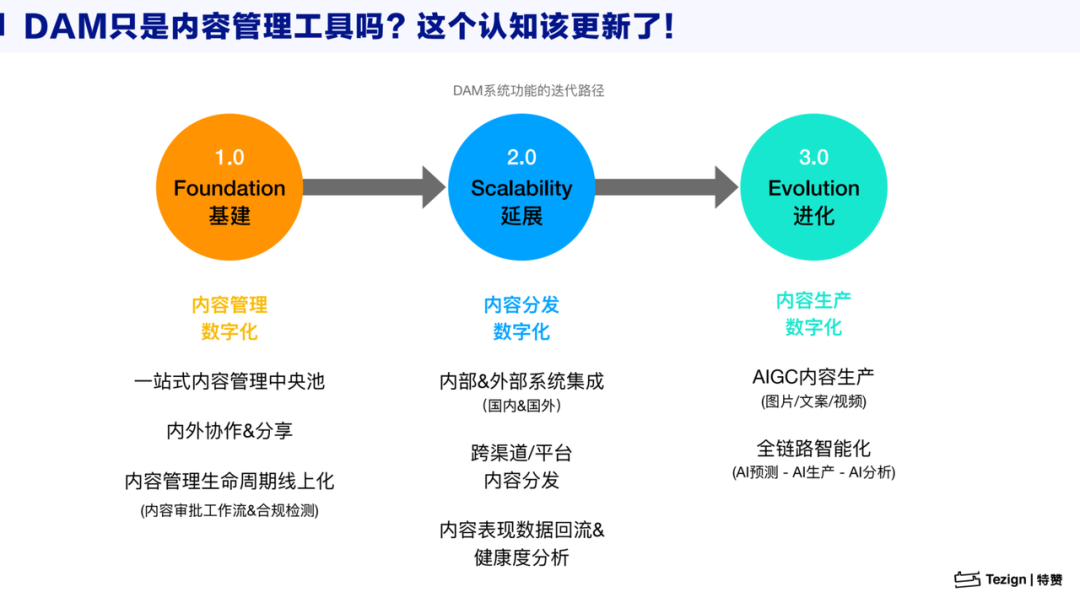 DAM只是内容管理工具吗？这个认知该更新了！

DAM系统功能的迭代路径

1.0
Foundation
基建

2.0
Scalability
延展

3.0
Evolution
进化

内容管理
数字化

一站式内容管理中央池

内外协作&分享

内容管理生命周期线上化
(内容审批工作流&合规检测)

内容分发
数字化

内部&外部系统集成
(国内&国外)

跨渠道/平台
内容分发

内容表现数据回流&
健康度分析

内容生产
数字化

AIGC内容生产
(图片/文案/视频)

全链路智能化
(AI预测 - AI生产 - AI分析)

Tezign | 特赞